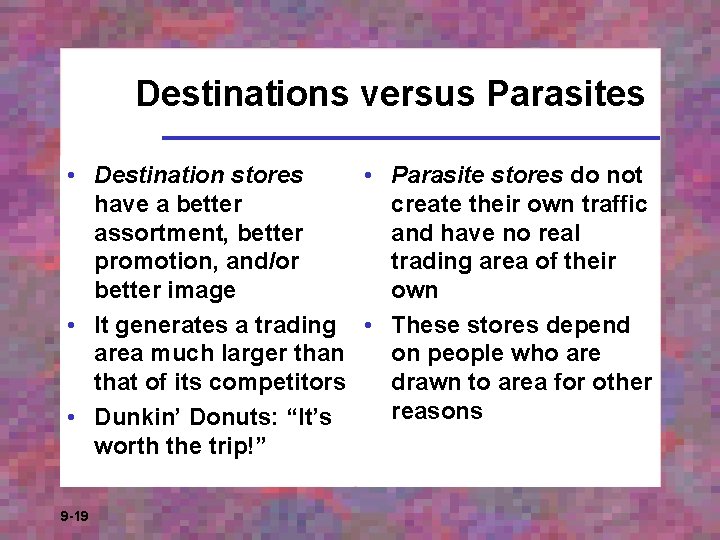 Destinations versus Parasites

• Destination stores have a better assortment, better promotion, and/or better image
• It generates a trading area much larger than that of its competitors
• Dunkin' Donuts: "It's worth the trip!"

• Parasite stores do not create their own traffic and have no real trading area of their own
• These stores depend on people who are drawn to area for other reasons

9-19